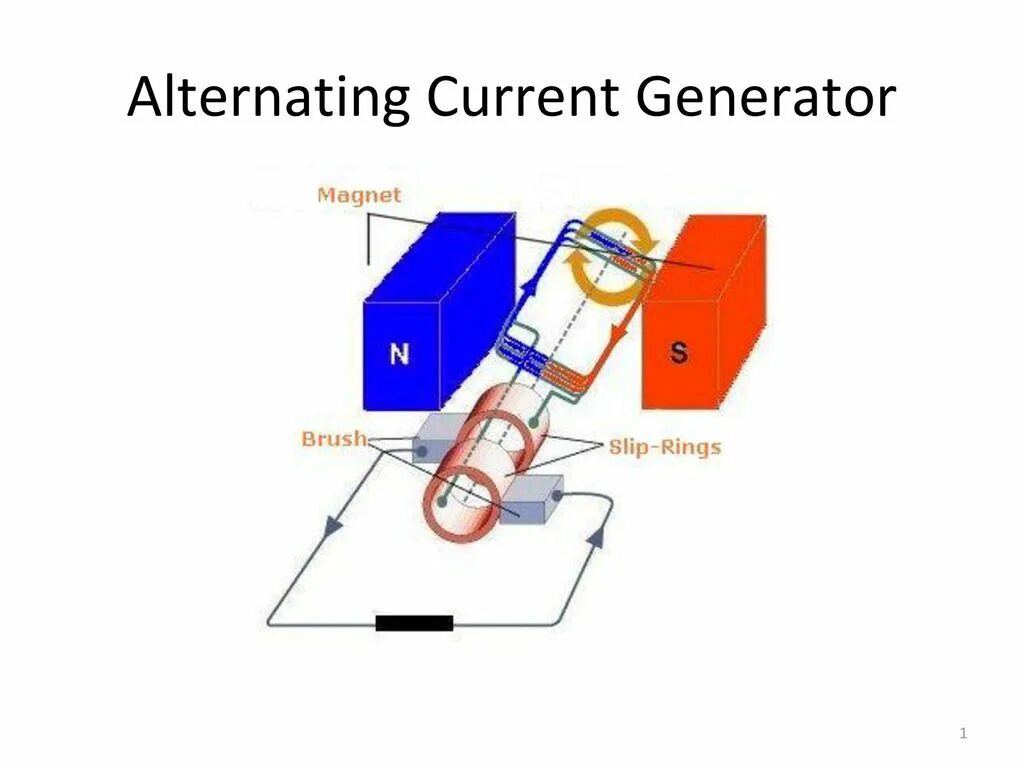 Alternating Current Generator

Magnet

N

S

Brush

Slip-Rings

1